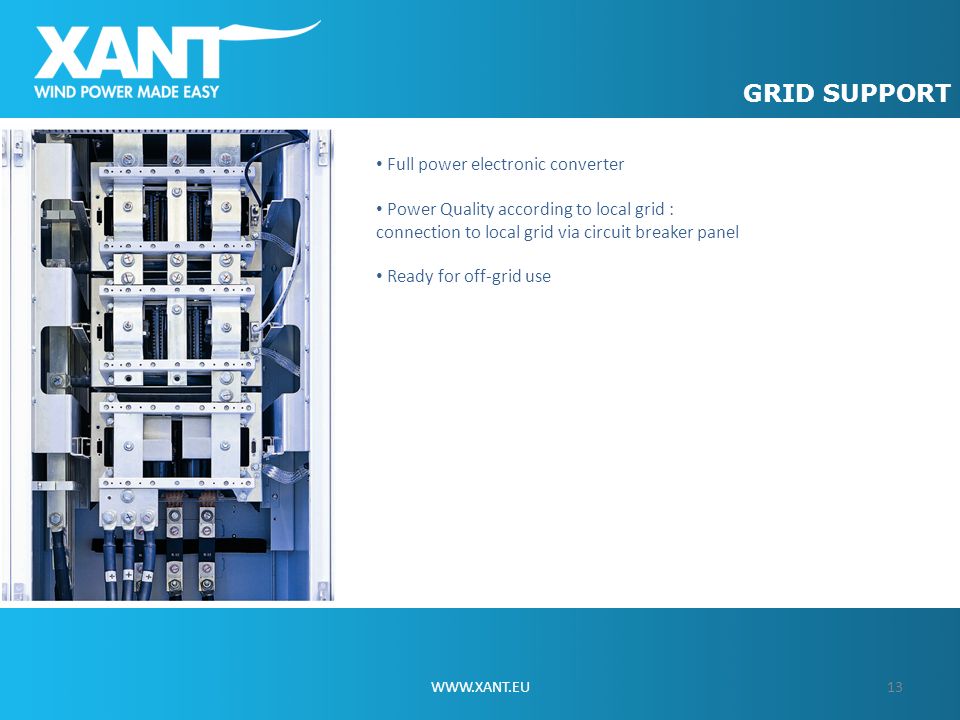 XANT
WIND POWER MADE EASY

GRID SUPPORT

• Full power electronic converter

• Power Quality according to local grid :
connection to local grid via circuit breaker panel

• Ready for off-grid use

WWW.XANT.EU

13